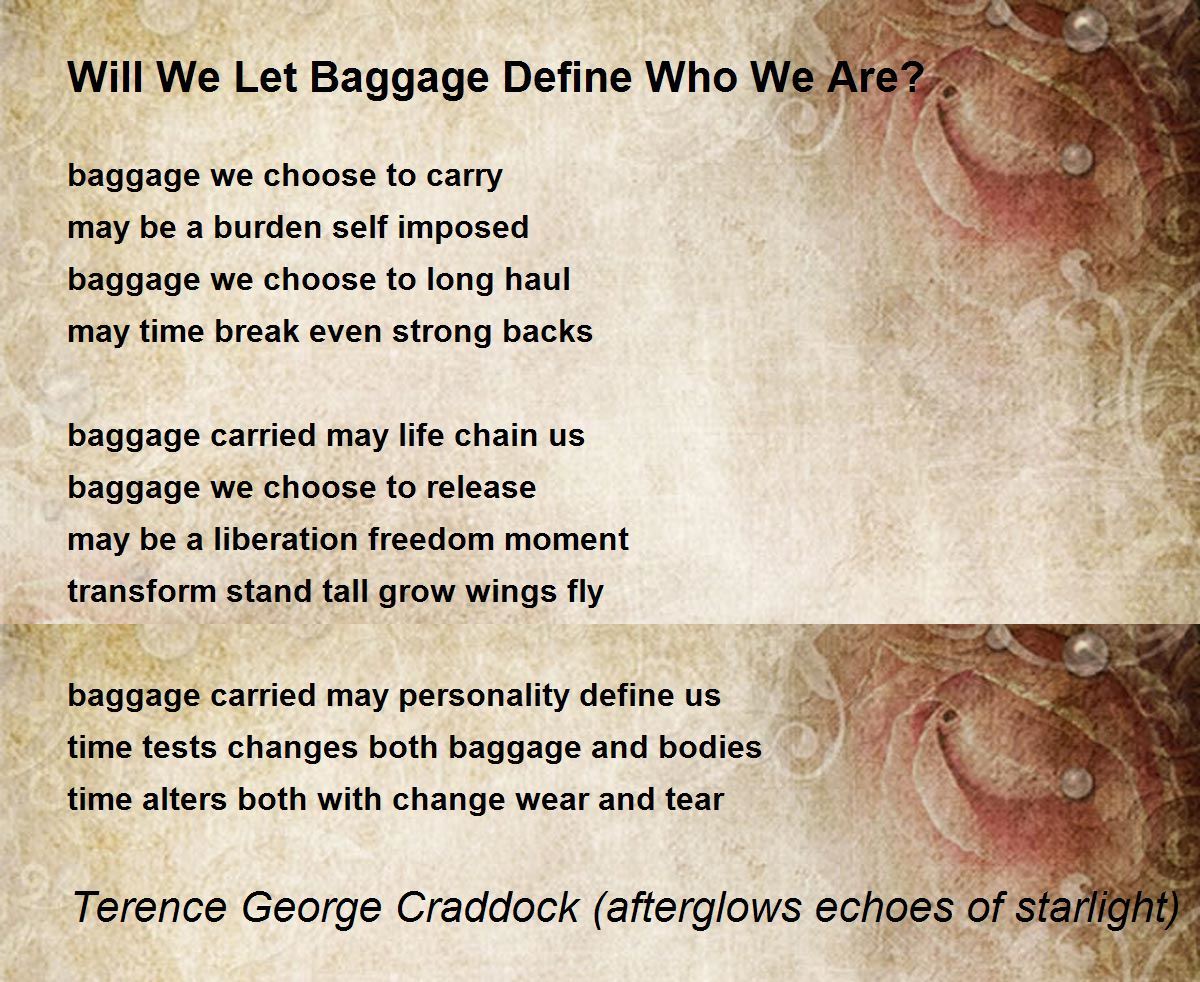 Will We Let Baggage Define Who We Are?

baggage we choose to carry
may be a burden self imposed
baggage we choose to long haul
may time break even strong backs

baggage carried may life chain us
baggage we choose to release
may be a liberation freedom moment
transform stand tall grow wings fly

baggage carried may personality define us
time tests changes both baggage and bodies
time alters both with change wear and tear

Terence George Craddock (afterglows echoes of starlight)